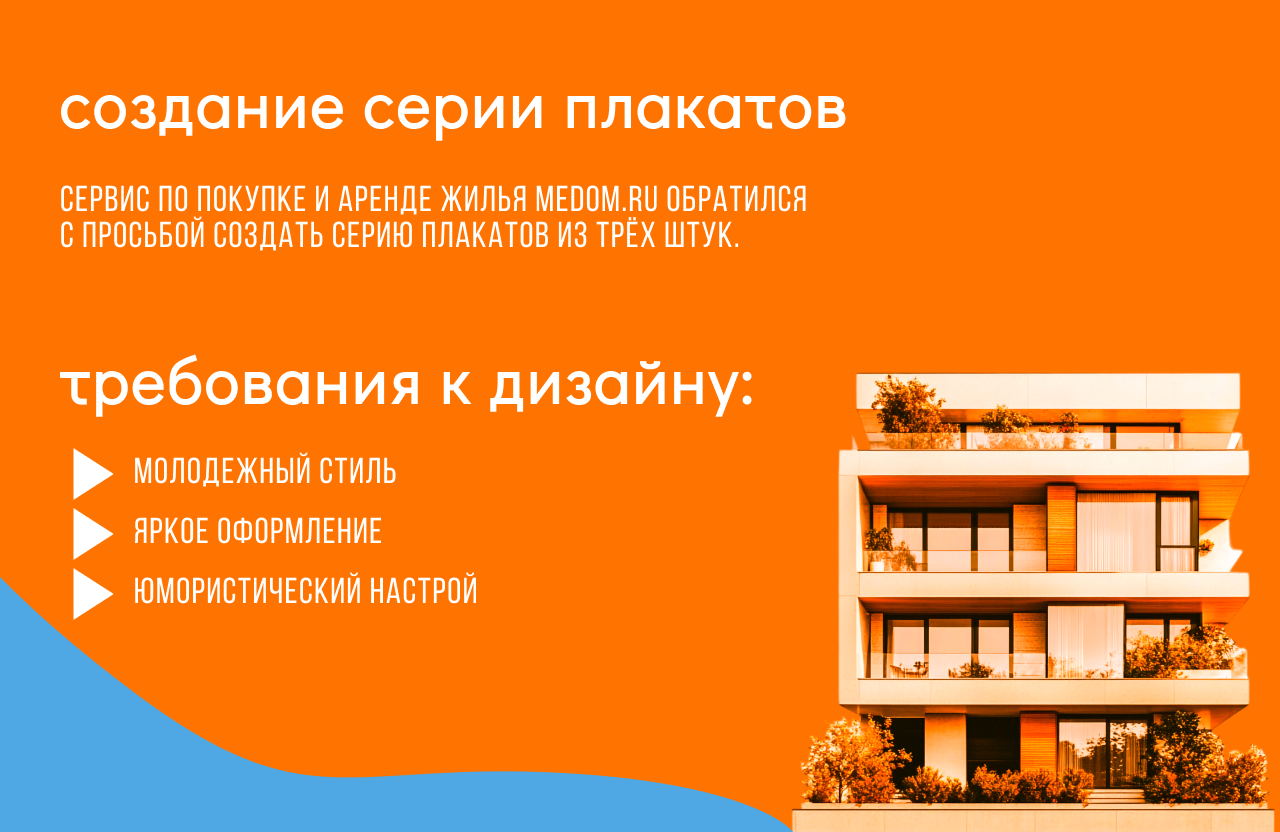 создание серии плакатов

СЕРВИС ПО ПОКУПКЕ И АРЕНДЕ ЖИЛЬЯ MEDOM.RU ОБРАТИЛСЯ С ПРОСЬБОЙ СОЗДАТЬ СЕРИЮ ПЛАКАТОВ ИЗ ТРЁХ ШТУК.

требования к дизайну:

МОЛОДЕЖНЫЙ СТИЛЬ

ЯРКОЕ ОФОРМЛЕНИЕ

ЮМОРИСТИЧЕСКИЙ НАСТРОЙ